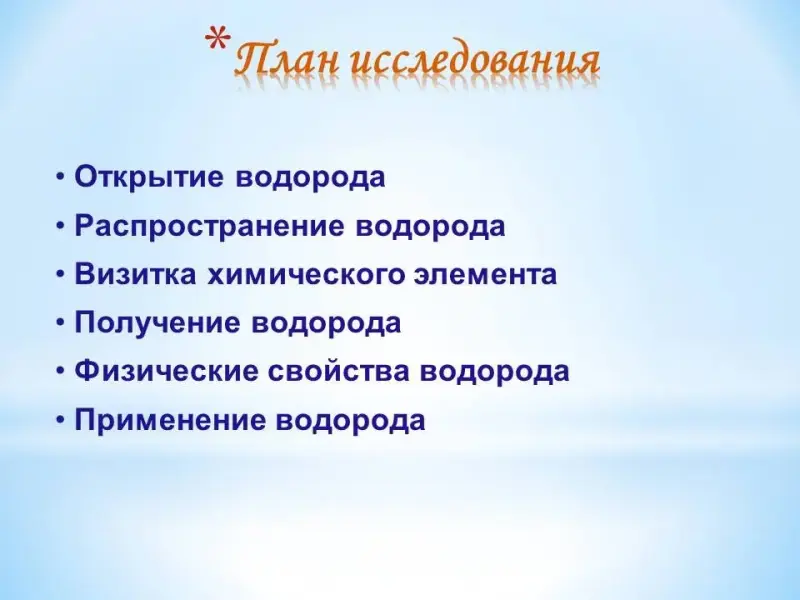 *План исследования

• Открытие водорода
• Распространение водорода
• Визитка химического элемента
• Получение водорода
• Физические свойства водорода
• Применение водорода